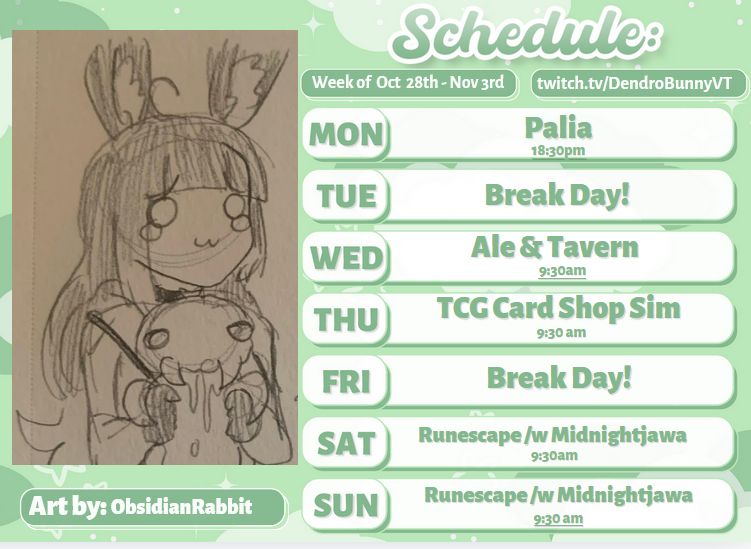 Schedule:

Week of Oct 28th - Nov 3rd

twitch.tv/DendroBunnyVT

MON
Palia
18:30pm

TUE
Break Day!

WED
Ale & Tavern
9:30am

THU
TCG Card Shop Sim
9:30 am

FRI
Break Day!

SAT
Runescape /w Midnightjawa
9:30am

SUN
Runescape /w Midnightjawa
9:30 am

Art by: ObsidianRabbit